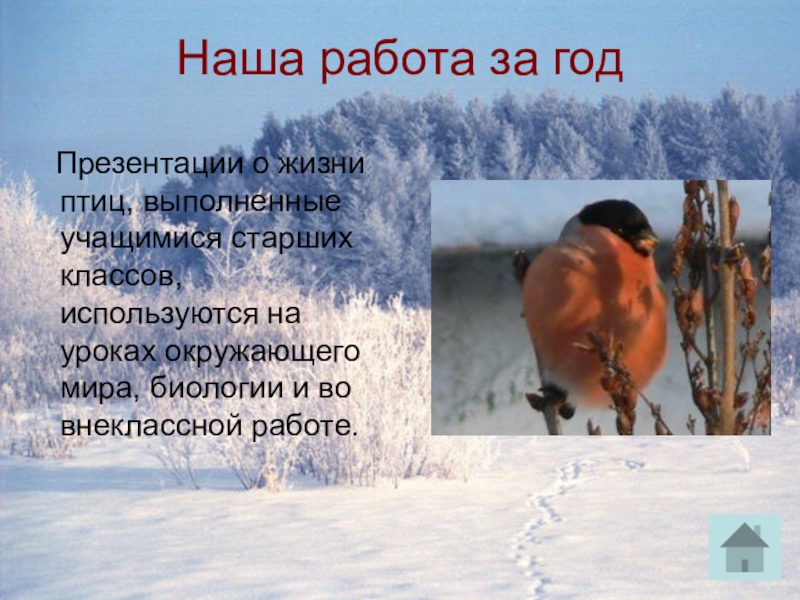 Наша работа за год

Презентации о жизни птиц, выполненные учащимися старших классов, используются на уроках окружающего мира, биологии и во внеклассной работе.